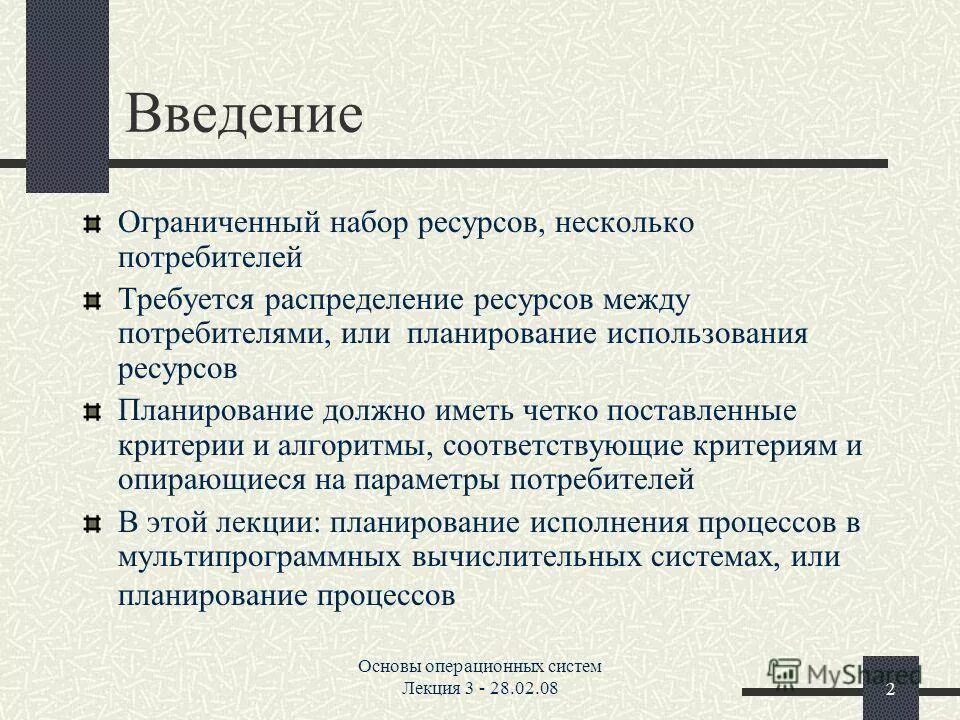 Введение

Ограниченный набор ресурсов, несколько потребителей

Требуется распределение ресурсов между потребителями, или планирование использования ресурсов

Планирование должно иметь четко поставленные критерии и алгоритмы, соответствующие критериям и опирающиеся на параметры потребителей

В этой лекции: планирование исполнения процессов в мультипрограммных вычислительных системах, или планирование процессов

Основы операционных систем
Лекция 3 - 28.02.08

MyShared

2